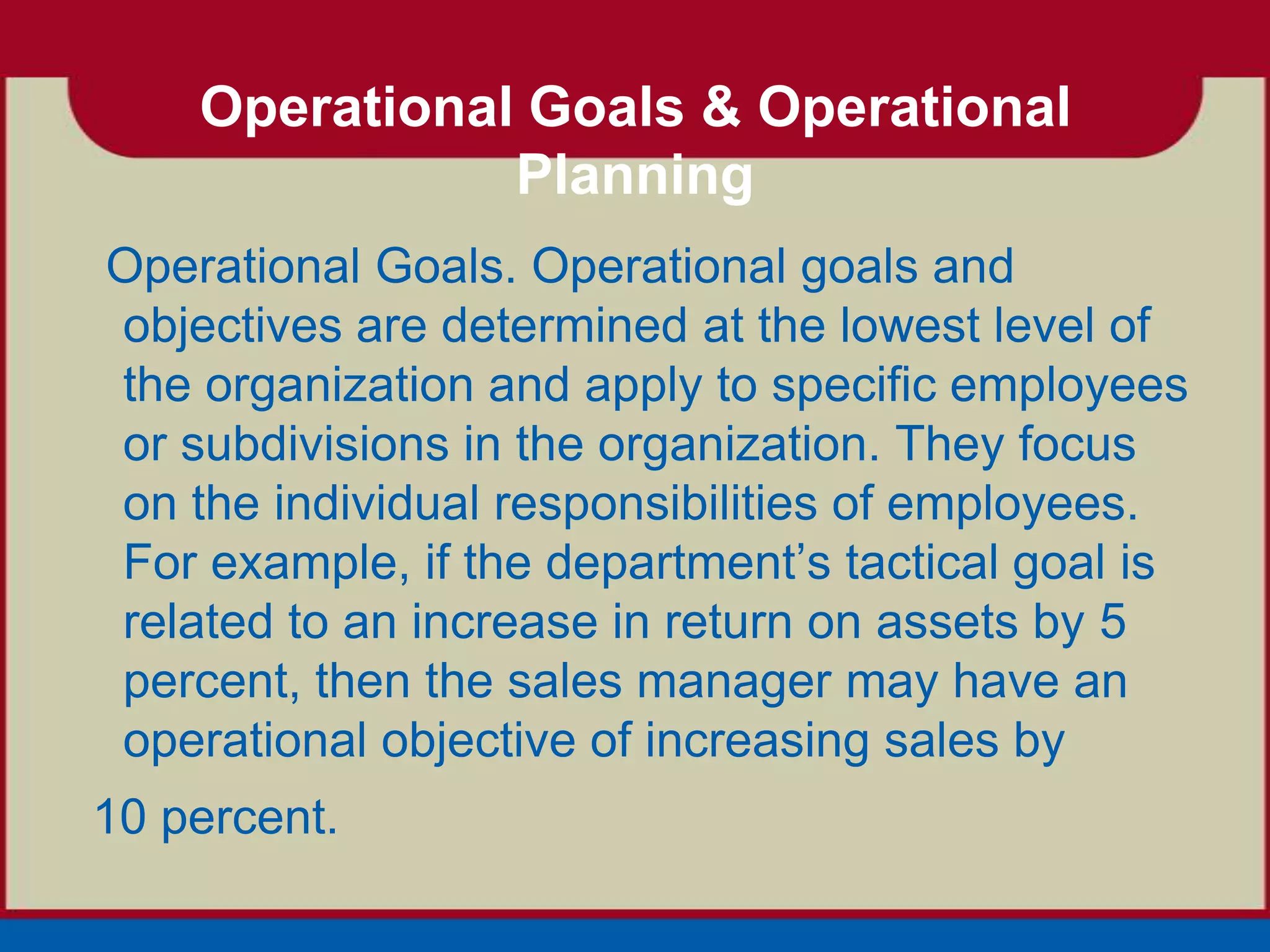 Operational Goals & Operational Planning

Operational Goals. Operational goals and objectives are determined at the lowest level of the organization and apply to specific employees or subdivisions in the organization. They focus on the individual responsibilities of employees. For example, if the department’s tactical goal is related to an increase in return on assets by 5 percent, then the sales manager may have an operational objective of increasing sales by

10 percent.